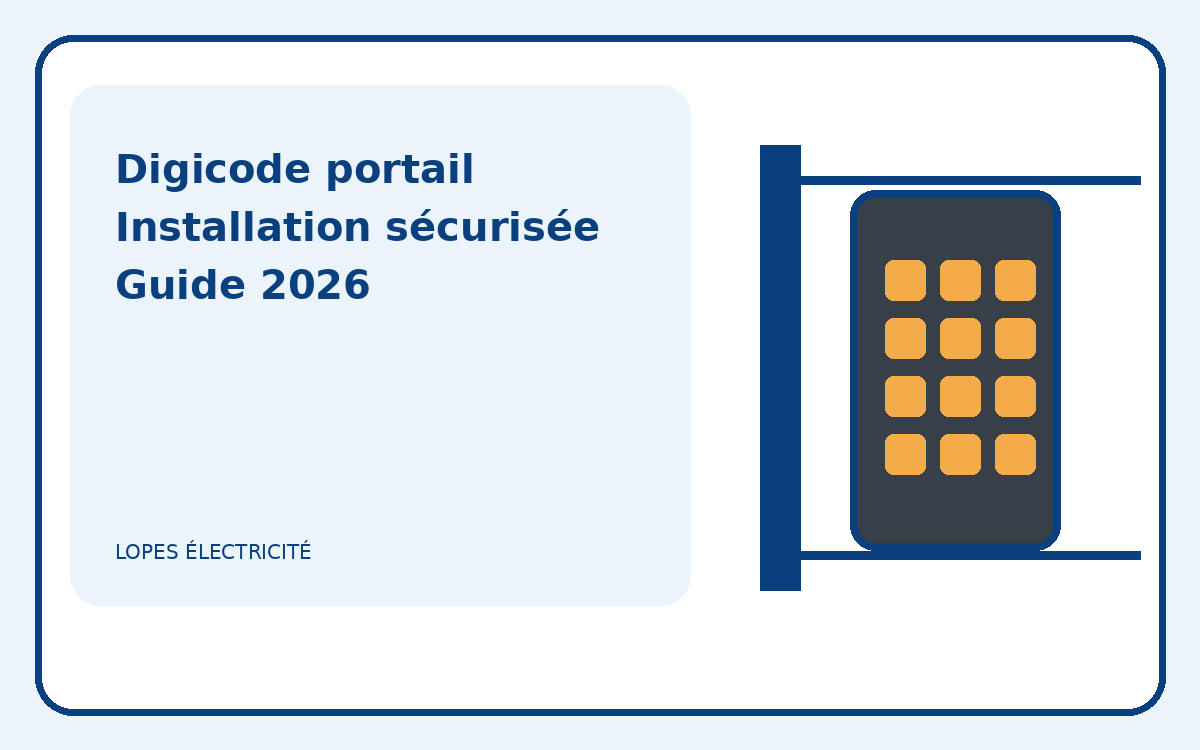 Digicode portail
Installation sécurisée
Guide 2026

LOPES ÉLECTRICITÉ